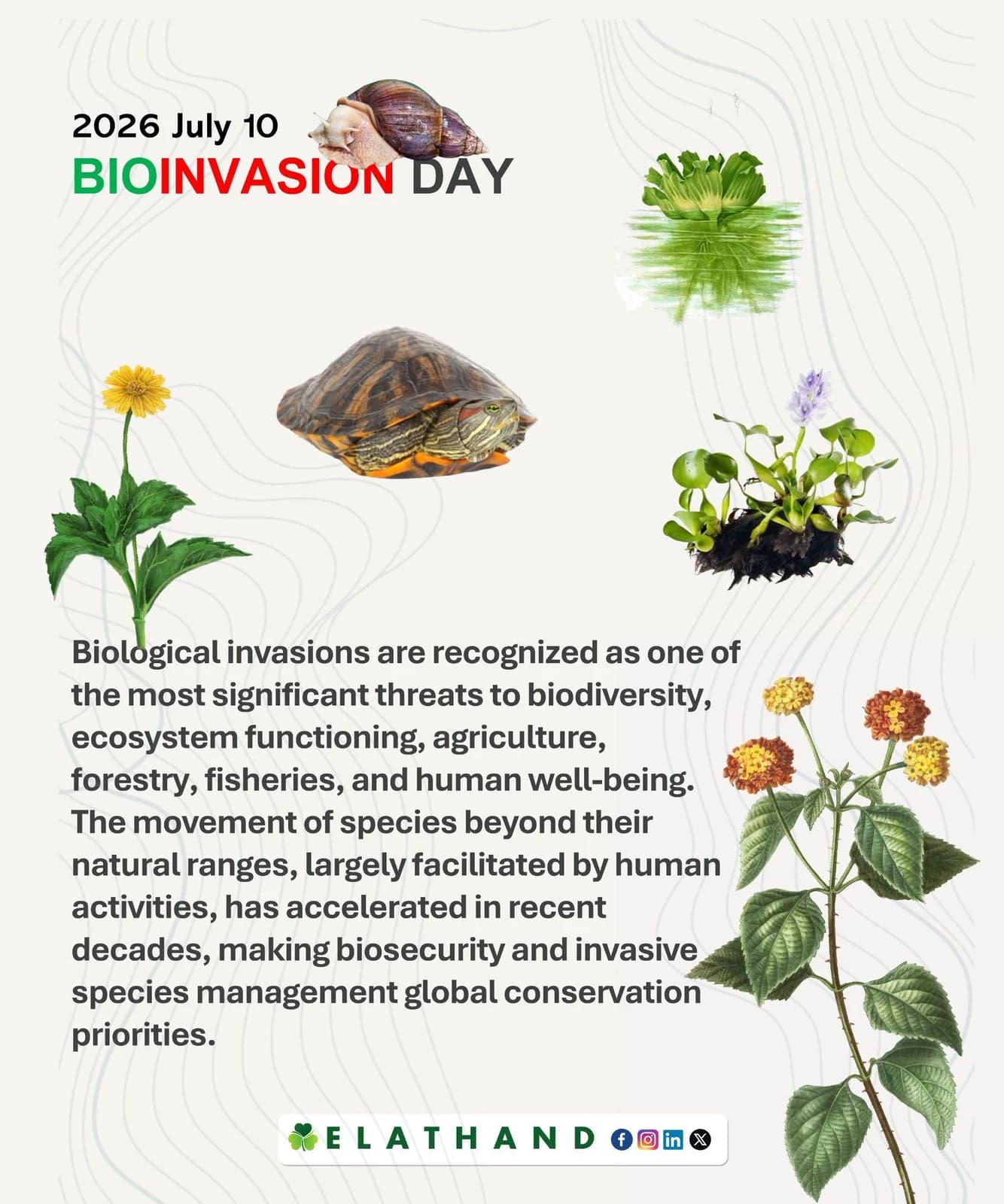 2026 July 10
BIOINVASION DAY

Biological invasions are recognized as one of the most significant threats to biodiversity, ecosystem functioning, agriculture, forestry, fisheries, and human well-being. The movement of species beyond their natural ranges, largely facilitated by human activities, has accelerated in recent decades, making biosecurity and invasive species management global conservation priorities.

ELATHAND